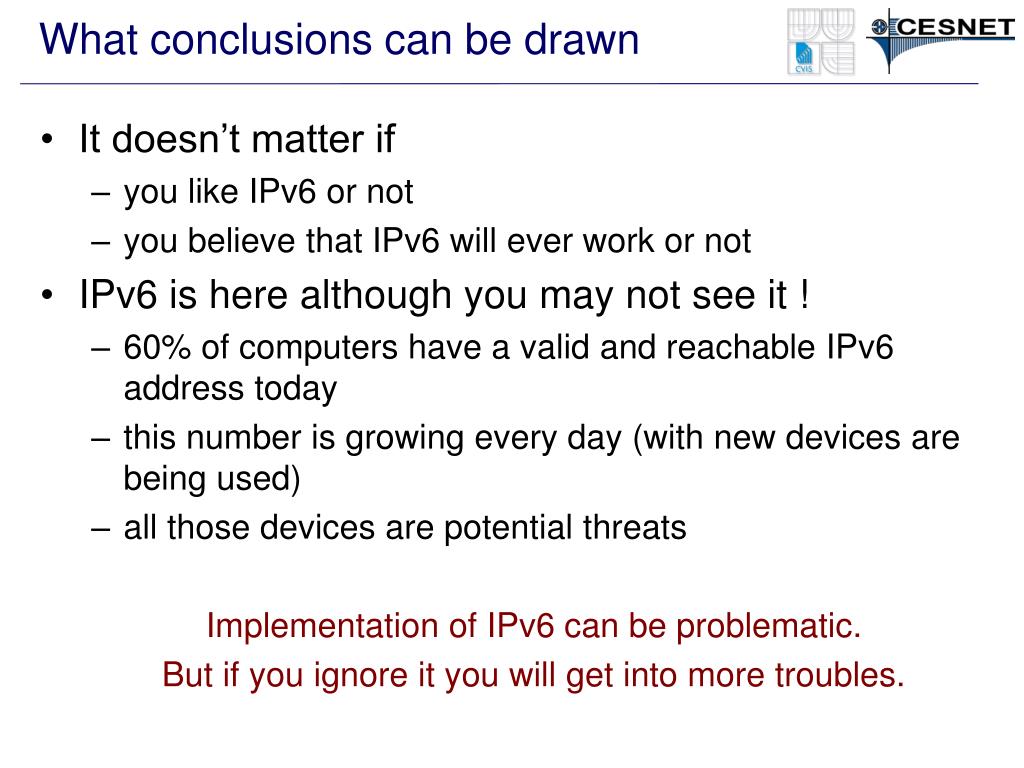 What conclusions can be drawn

CVIS

CESNET

• It doesn't matter if
 – you like IPv6 or not
 – you believe that IPv6 will ever work or not
• IPv6 is here although you may not see it !
 – 60% of computers have a valid and reachable IPv6 address today
 – this number is growing every day (with new devices are being used)
 – all those devices are potential threats

Implementation of IPv6 can be problematic.
But if you ignore it you will get into more troubles.